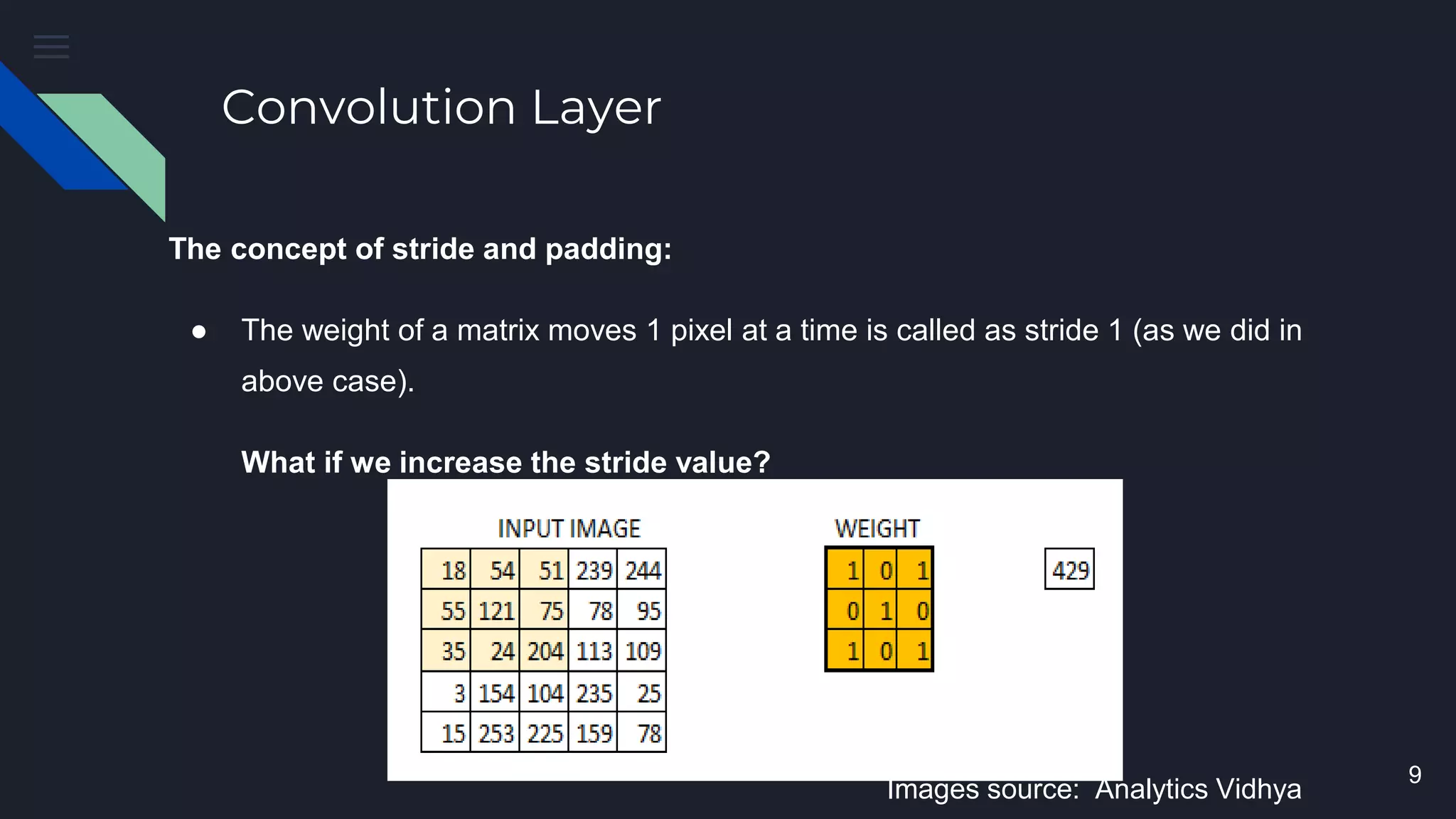 Convolution Layer

The concept of stride and padding:

● The weight of a matrix moves 1 pixel at a time is called as stride 1 (as we did in above case).

What if we increase the stride value?

INPUT IMAGE

| 18 | 54 | 51 | 239 | 244 |
|---|---|---|---|---|
| 55 | 121 | 75 | 78 | 95 |
| 35 | 24 | 204 | 113 | 109 |
| 3 | 154 | 104 | 235 | 25 |
| 15 | 253 | 225 | 159 | 78 |

WEIGHT

| 1 | 0 | 1 |
|---|---|---|
| 0 | 1 | 0 |
| 1 | 0 | 1 |

429

Images source: Analytics Vidhya

9